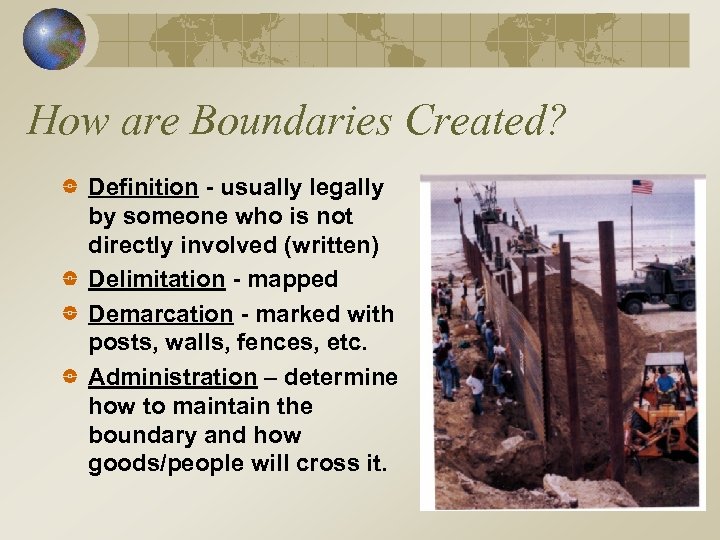 How are Boundaries Created?

Definition - usually legally by someone who is not directly involved (written)

Delimitation - mapped

Demarcation - marked with posts, walls, fences, etc.

Administration – determine how to maintain the boundary and how goods/people will cross it.